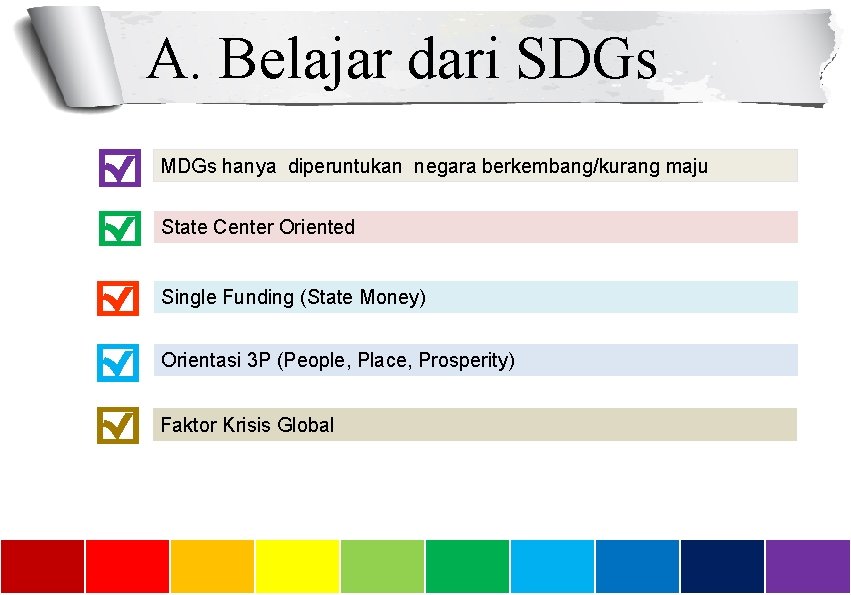 A. Belajar dari SDGs

MDGs hanya diperuntukan negara berkembang/kurang maju

State Center Oriented

Single Funding (State Money)

Orientasi 3P (People, Place, Prosperity)

Faktor Krisis Global